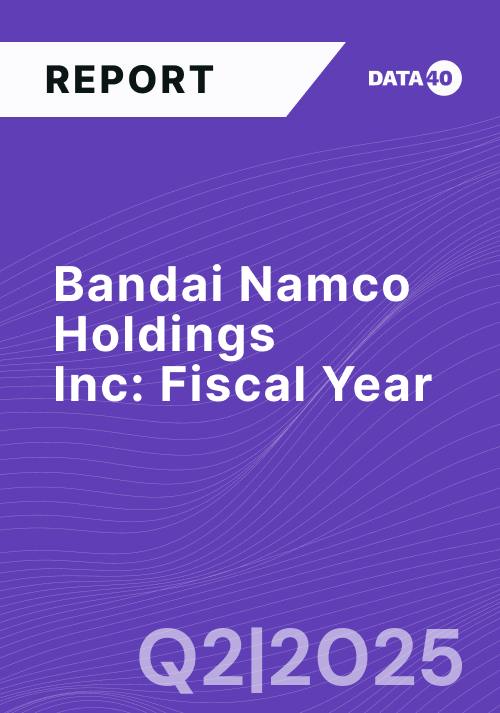 REPORT

DATA 40

Bandai Namco Holdings Inc: Fiscal Year

Q2|2025